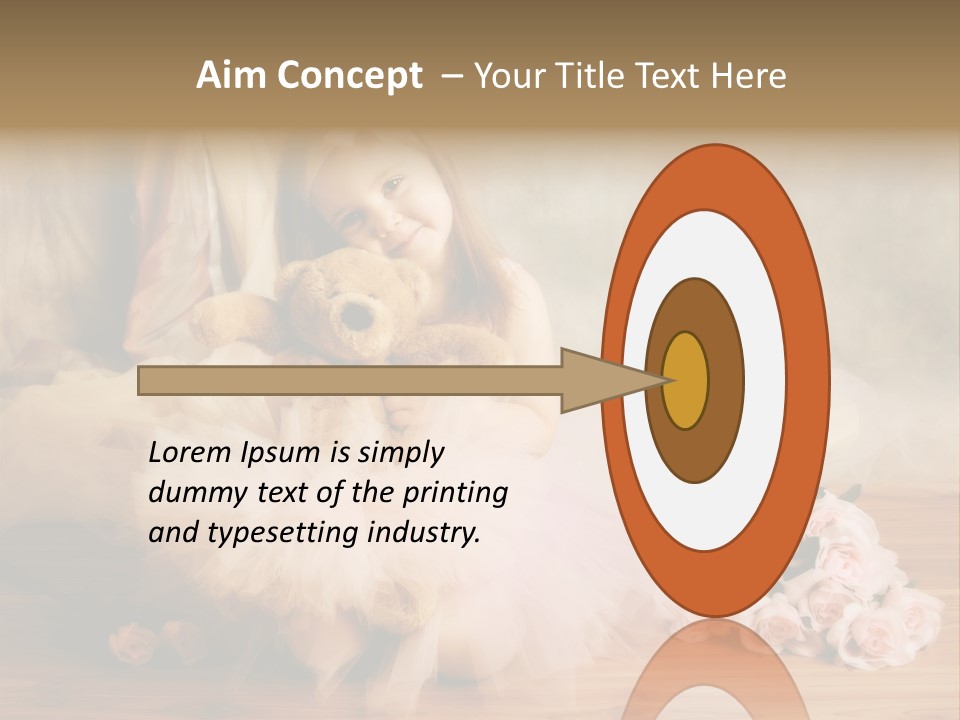 Aim Concept – Your Title Text Here

Lorem Ipsum is simply dummy text of the printing and typesetting industry.